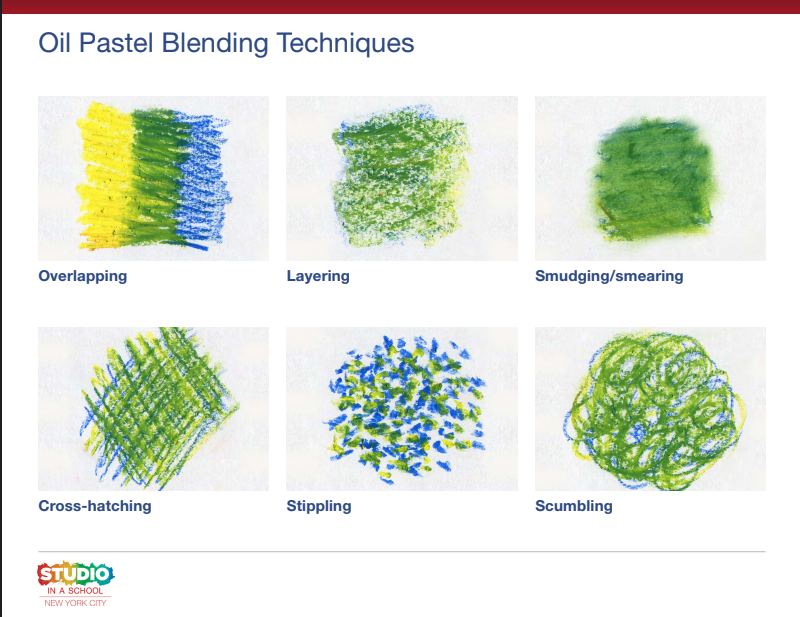 Oil Pastel Blending Techniques

Overlapping

Layering

Smudging/smearing

Cross-hatching

Stippling

Scumbling

STUDIO
IN A SCHOOL
NEW YORK CITY